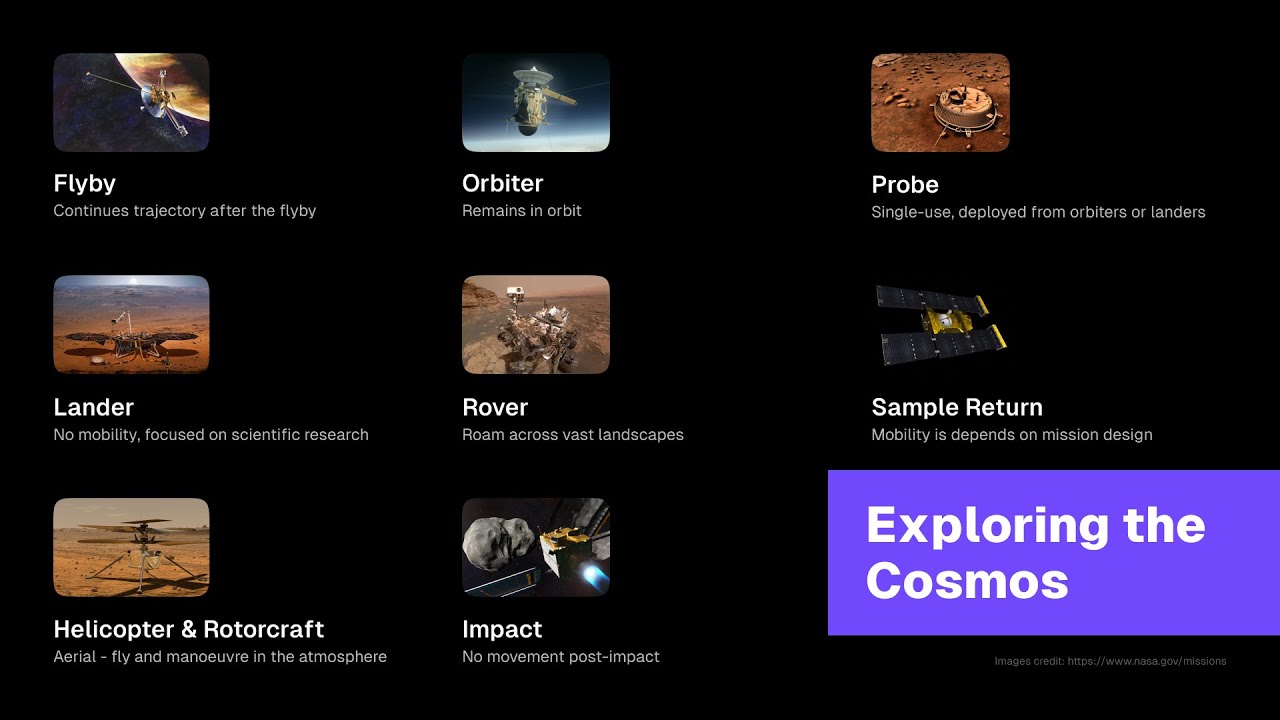 Flyby
Continues trajectory after the flyby

Orbiter
Remains in orbit

Probe
Single-use, deployed from orbiters or landers

Lander
No mobility, focused on scientific research

Rover
Roam across vast landscapes

Sample Return
Mobility is depends on mission design

Helicopter & Rotorcraft
Aerial - fly and manoeuvre in the atmosphere

Impact
No movement post-impact

Exploring the Cosmos

Images credit: https://www.nasa.gov/missions